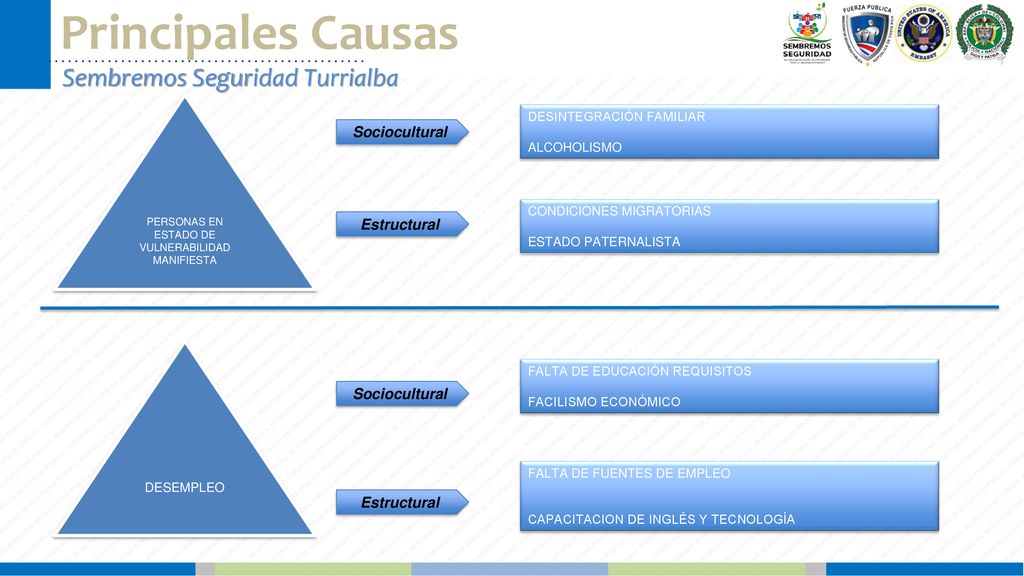 Principales Causas
Sembremos Seguridad Turrialba

SEMBREMOS SEGURIDAD
FUERZA PUBLICA
UNITED STATES OF AMERICA EMBASSY

PERSONAS EN ESTADO DE VULNERABILIDAD MANIFIESTA

Sociocultural

DESINTEGRACIÓN FAMILIAR

ALCOHOLISMO

Estructural

CONDICIONES MIGRATORIAS

ESTADO PATERNALISTA

DESEMPLEO

Sociocultural

FALTA DE EDUCACIÓN REQUISITOS

FACILISMO ECONÓMICO

Estructural

FALTA DE FUENTES DE EMPLEO

CAPACITACION DE INGLÉS Y TECNOLOGÍA